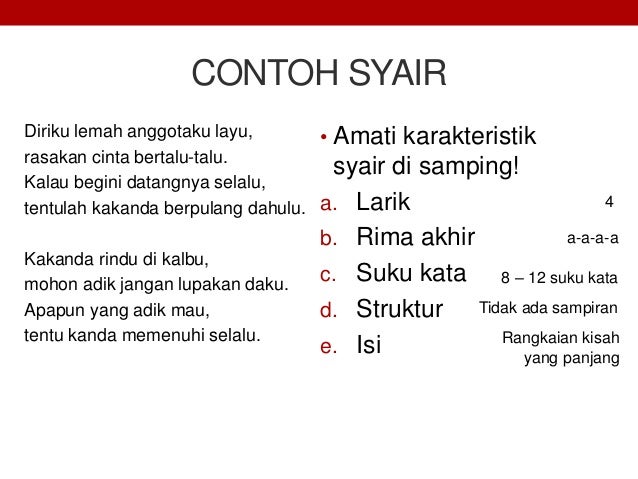 CONTOH SYAIR

Diriku lemah anggotaku layu,
rasakan cinta bertalu-talu.
Kalau begini datangnya selalu,
tentulah kakanda berpulang dahulu.

Kakanda rindu di kalbu,
mohon adik jangan lupakan daku.
Apapun yang adik mau,
tentu kanda memenuhi selalu.

• Amati karakteristik syair di samping!

a. Larik 4
b. Rima akhir a-a-a-a
c. Suku kata 8 – 12 suku kata
d. Struktur Tidak ada sampiran
e. Isi Rangkaian kisah yang panjang